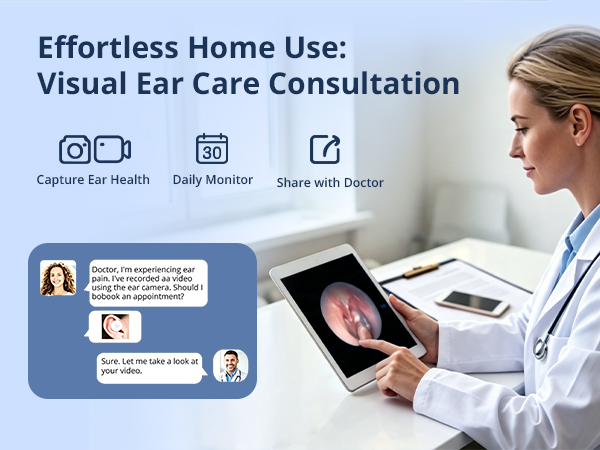 Effortless Home Use:
Visual Ear Care Consultation

30

Capture Ear Health

Daily Monitor

Share with Doctor

Doctor, I'm experiencing ear pain. I've recorded aa video using the ear camera. Should I bobook an appointment?

Sure. Let me take a look at your video.